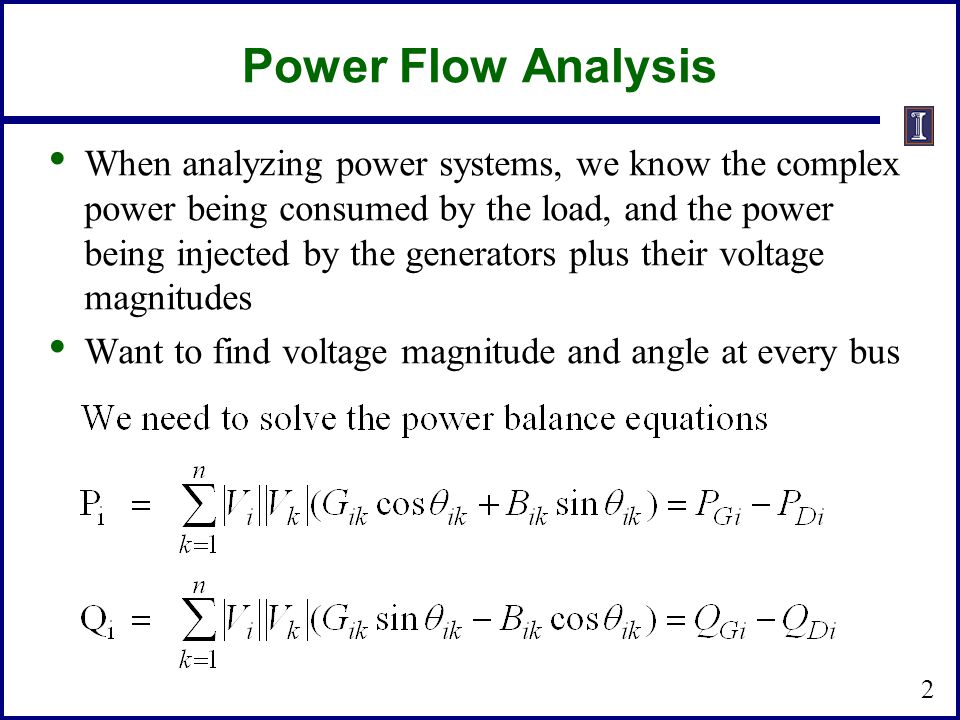 Power Flow Analysis

I

• When analyzing power systems, we know the complex power being consumed by the load, and the power being injected by the generators plus their voltage magnitudes

• Want to find voltage magnitude and angle at every bus

We need to solve the power balance equations

$P_i = \sum_{k=1}^{n} |V_i||V_k|(G_{ik}\cos\theta_{ik} + B_{ik}\sin\theta_{ik}) = P_{Gi} - P_{Di}$

$Q_i = \sum_{k=1}^{n} |V_i||V_k|(G_{ik}\sin\theta_{ik} - B_{ik}\cos\theta_{ik}) = Q_{Gi} - Q_{Di}$

2